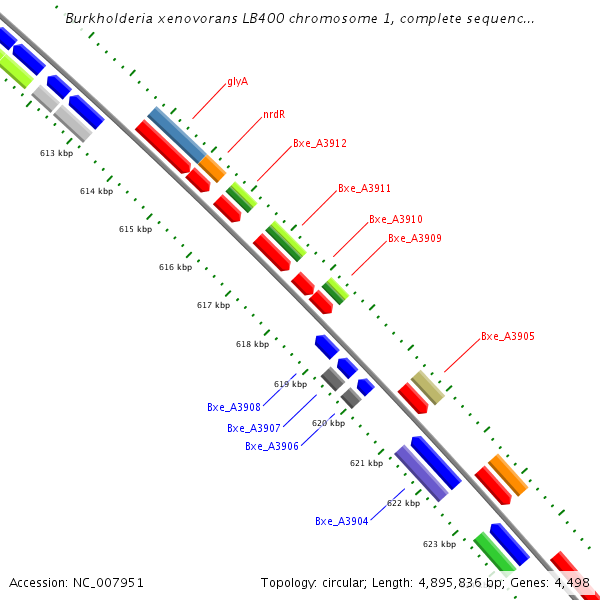 Burkholderia xenovorans LB400 chromosome 1, complete sequenc...

glyA

nrdR

Bxe_A3912

Bxe_A3911

Bxe_A3910

Bxe_A3909

Bxe_A3905

613 kbp

614 kbp

615 kbp

616 kbp

617 kbp

618 kbp

619 kbp

620 kbp

621 kbp

622 kbp

623 kbp

Bxe_A3908

Bxe_A3907

Bxe_A3906

Bxe_A3904

Accession: NC_007951

Topology: circular; Length: 4,895,836 bp; Genes: 4,498